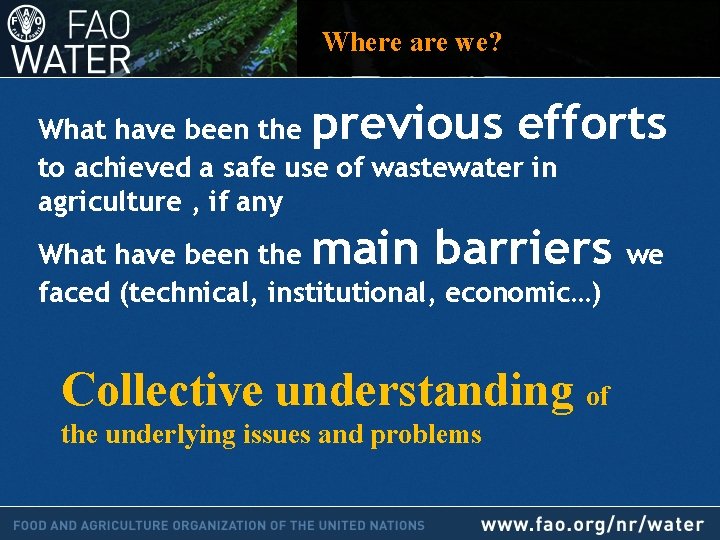 FAO WATER

Where are we?

What have been the previous efforts to achieved a safe use of wastewater in agriculture , if any

What have been the main barriers we faced (technical, institutional, economic…)

Collective understanding of the underlying issues and problems

FOOD AND AGRICULTURE ORGANIZATION OF THE UNITED NATIONS

www.fao.org/nr/water